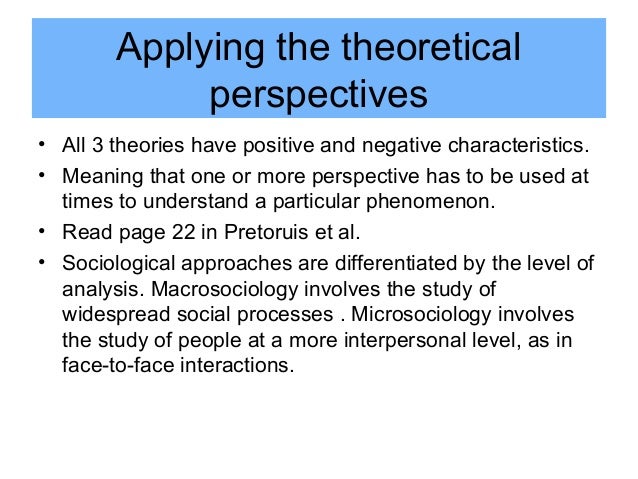 Applying the theoretical perspectives

• All 3 theories have positive and negative characteristics.
• Meaning that one or more perspective has to be used at times to understand a particular phenomenon.
• Read page 22 in Pretoruis et al.
• Sociological approaches are differentiated by the level of analysis. Macrosociology involves the study of widespread social processes . Microsociology involves the study of people at a more interpersonal level, as in face-to-face interactions.